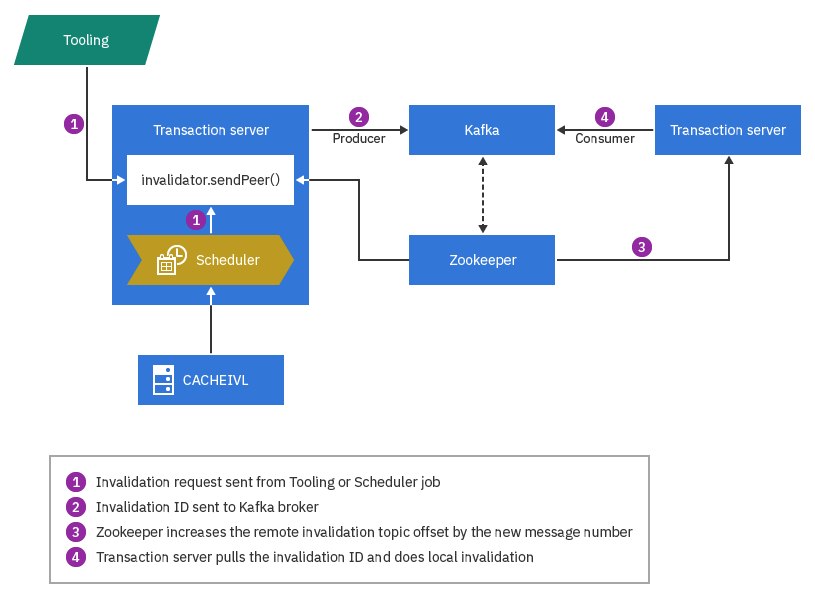 Tooling

1

Transaction server

invalidator.sendPeer()

1

Scheduler

CACHEIVL

2

Producer

Kafka

4

Consumer

Transaction server

Zookeeper

3

1 Invalidation request sent from Tooling or Scheduler job
2 Invalidation ID sent to Kafka broker
3 Zookeeper increases the remote invalidation topic offset by the new message number
4 Transaction server pulls the invalidation ID and does local invalidation